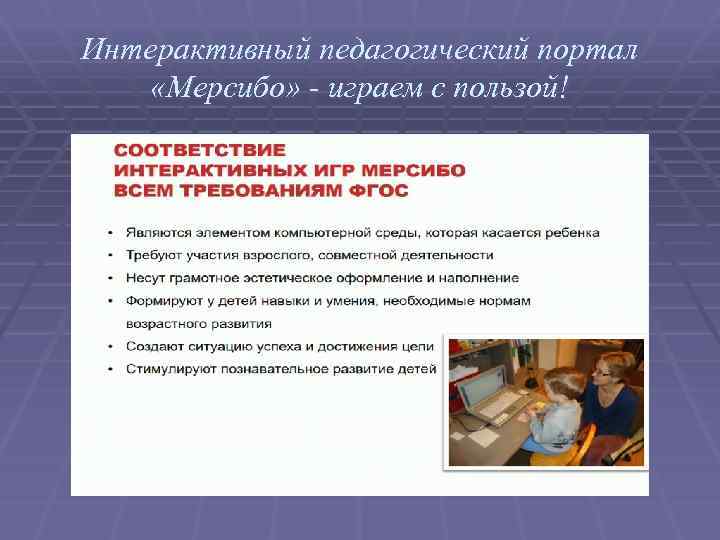 Интерактивный педагогический портал «Мерсибо» - играем с пользой!

СООТВЕТСТВИЕ ИНТЕРАКТИВНЫХ ИГР МЕРСИБО ВСЕМ ТРЕБОВАНИЯМ ФГОС

• Являются элементом компьютерной среды, которая касается ребенка
• Требуют участия взрослого, совместной деятельности
• Несут грамотное эстетическое оформление и наполнение
• Формируют у детей навыки и умения, необходимые нормам возрастного развития
• Создают ситуацию успеха и достижения цели
• Стимулируют познавательное развитие детей